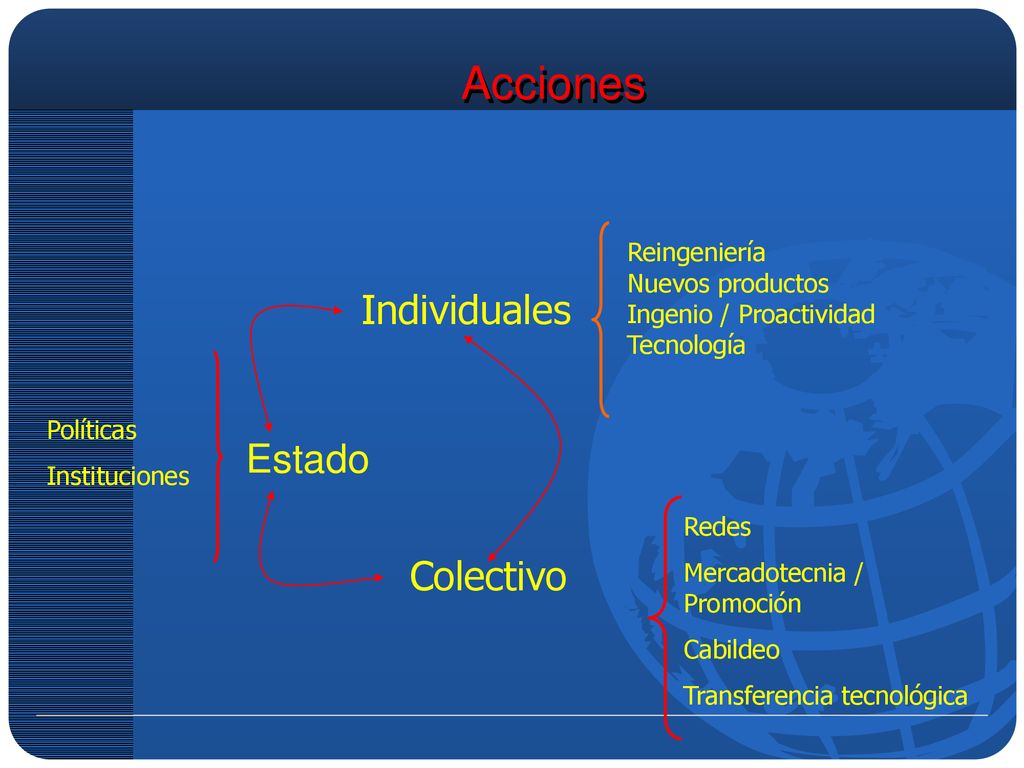 Acciones

Individuales

Reingeniería
Nuevos productos
Ingenio / Proactividad
Tecnología

Políticas
Instituciones

Estado

Colectivo

Redes
Mercadotecnia / Promoción
Cabildeo
Transferencia tecnológica